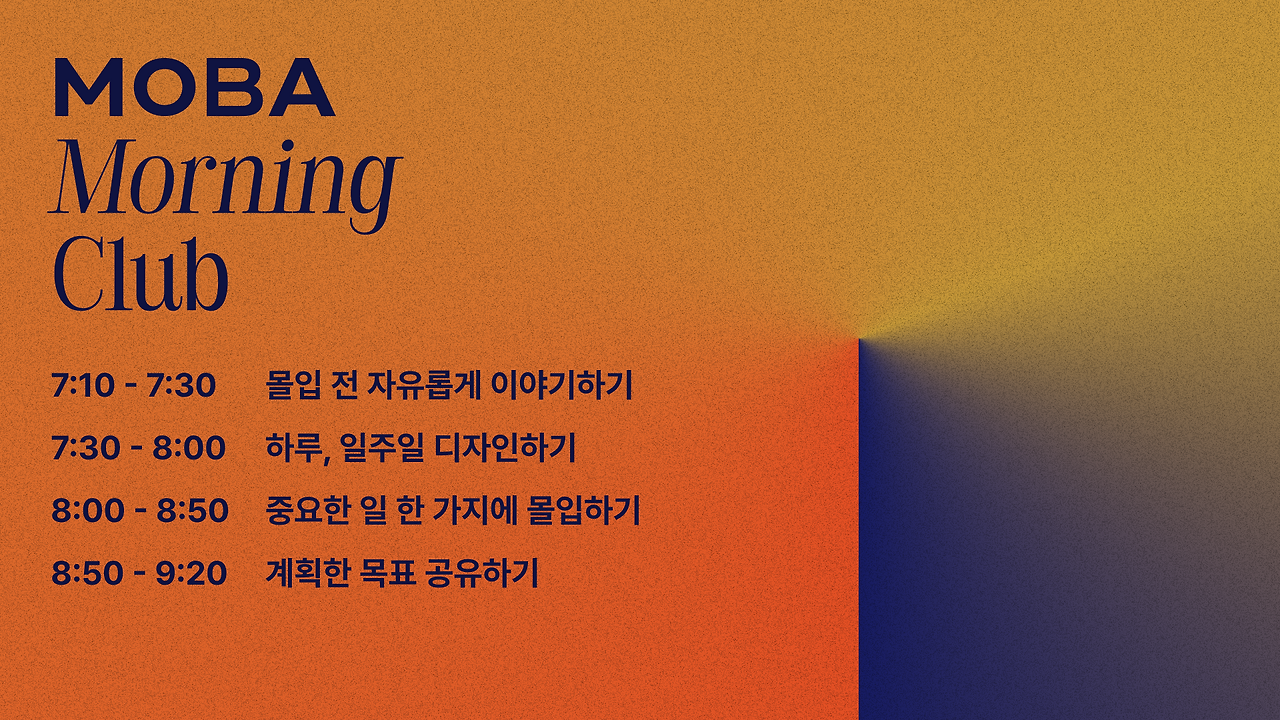 MOBA
Morning
Club

7:10 - 7:30 몰입 전 자유롭게 이야기하기
7:30 - 8:00 하루, 일주일 디자인하기
8:00 - 8:50 중요한 일 한 가지에 몰입하기
8:50 - 9:20 계획한 목표 공유하기